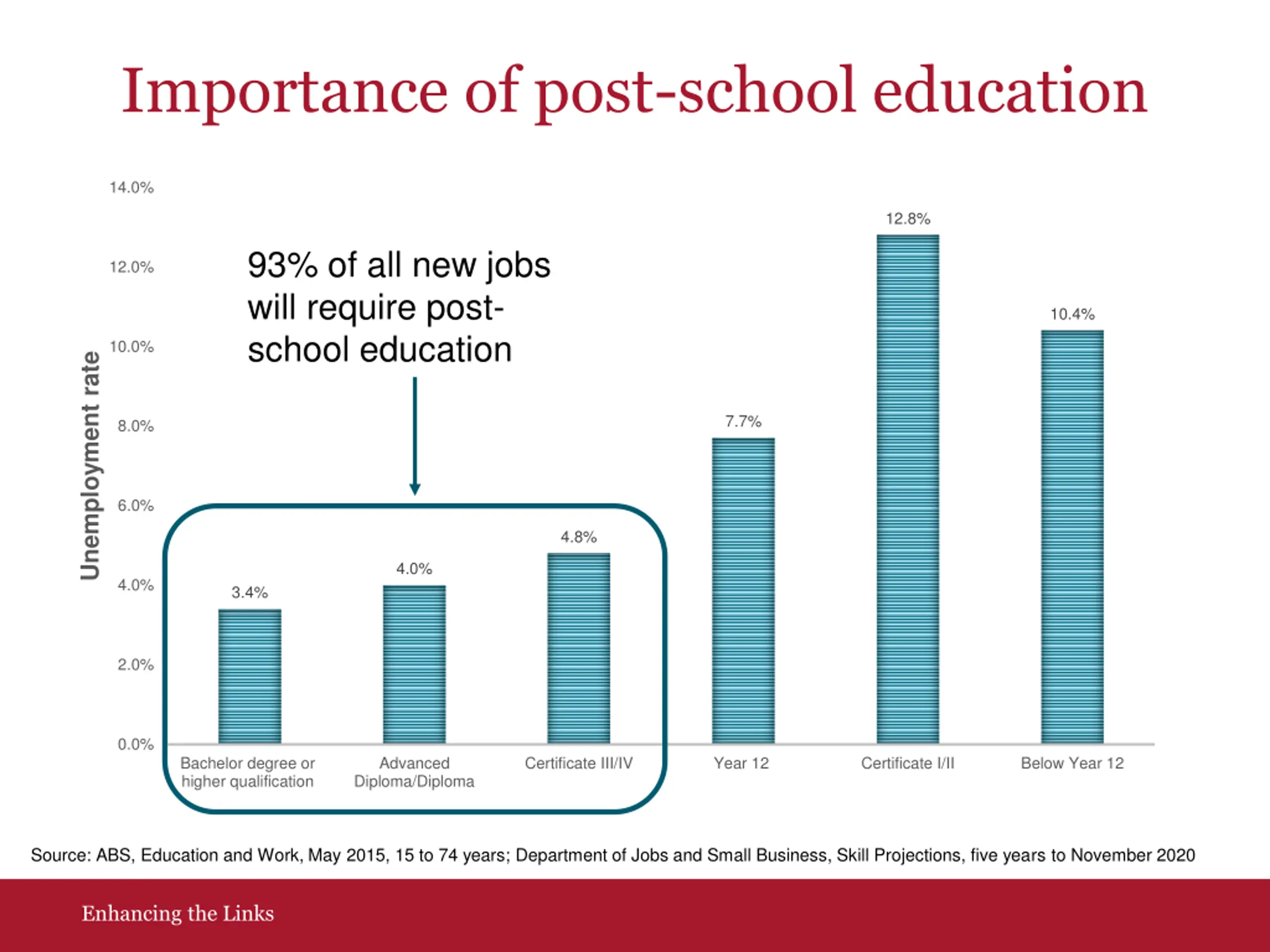 Importance of post-school education

Unemployment rate

14.0%
12.0%
10.0%
8.0%
6.0%
4.0%
2.0%
0.0%

93% of all new jobs will require post-school education

3.4%
4.0%
4.8%
7.7%
12.8%
10.4%

Bachelor degree or higher qualification
Advanced Diploma/Diploma
Certificate III/IV
Year 12
Certificate I/II
Below Year 12

Source: ABS, Education and Work, May 2015, 15 to 74 years; Department of Jobs and Small Business, Skill Projections, five years to November 2020

Enhancing the Links